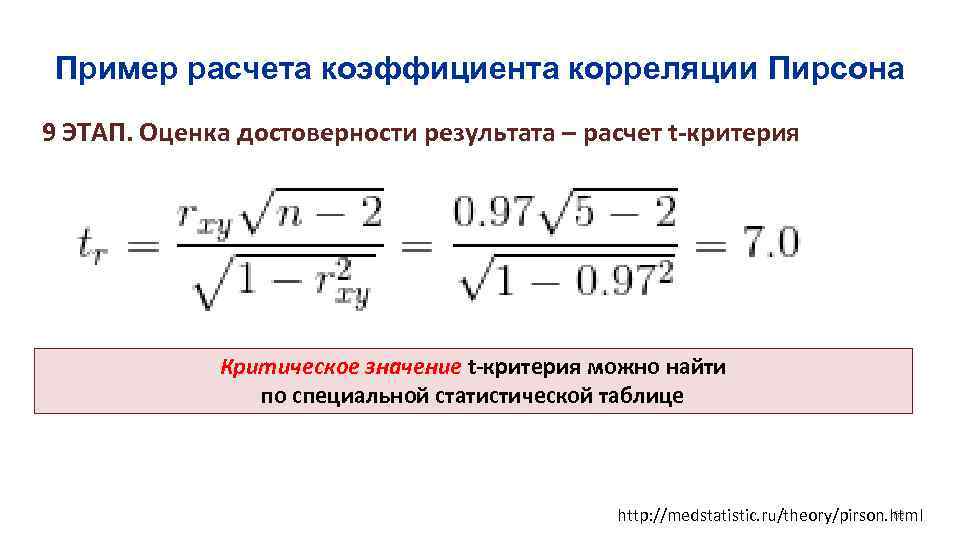 Пример расчета коэффициента корреляции Пирсона

9 ЭТАП. Оценка достоверности результата – расчет t-критерия

$t_r = \frac{r_{xy}\sqrt{n-2}}{\sqrt{1-r_{xy}^2}} = \frac{0.97\sqrt{5-2}}{\sqrt{1-0.97^2}} = 7.0$

Критическое значение t-критерия можно найти по специальной статистической таблице

http://medstatistic.ru/theory/pirson.html